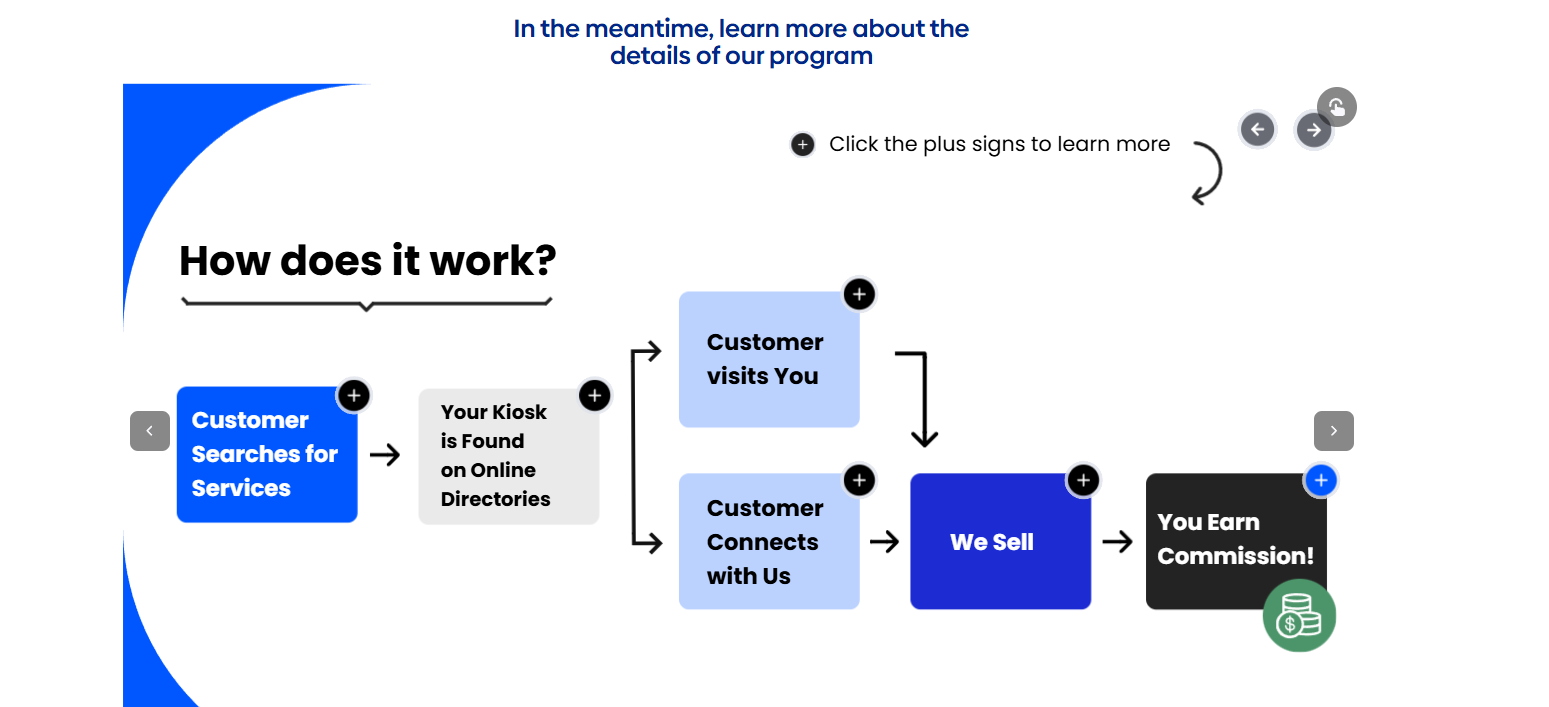 In the meantime, learn more about the details of our program

Click the plus signs to learn more

How does it work?

Customer Searches for Services

Your Kiosk is Found on Online Directories

Customer visits You

Customer Connects with Us

We Sell

You Earn Commission!